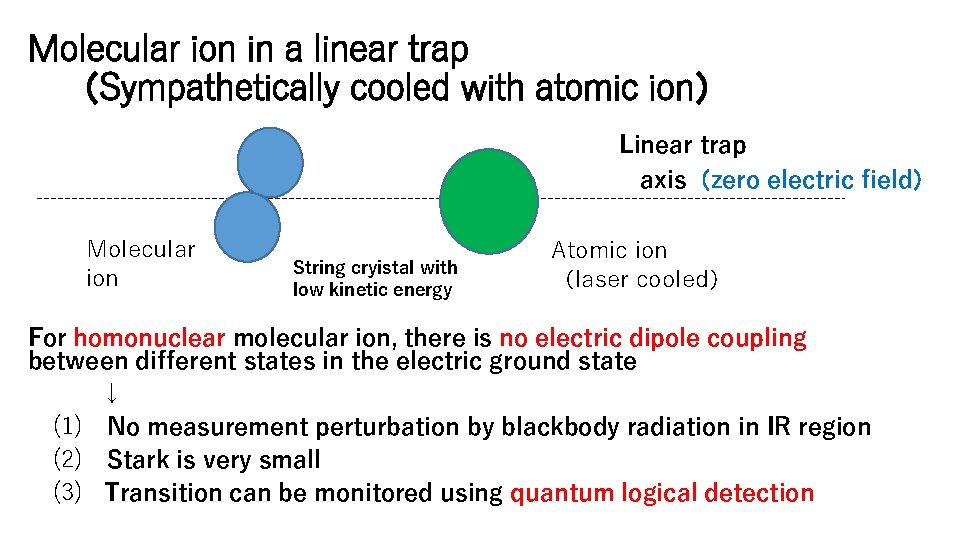 Molecular ion in a linear trap
(Sympathetically cooled with atomic ion)

Linear trap
axis (zero electric field)

Molecular ion

String cryistal with low kinetic energy

Atomic ion
(laser cooled)

For homonuclear molecular ion, there is no electric dipole coupling between different states in the electric ground state
↓
(1) No measurement perturbation by blackbody radiation in IR region
(2) Stark is very small
(3) Transition can be monitored using quantum logical detection